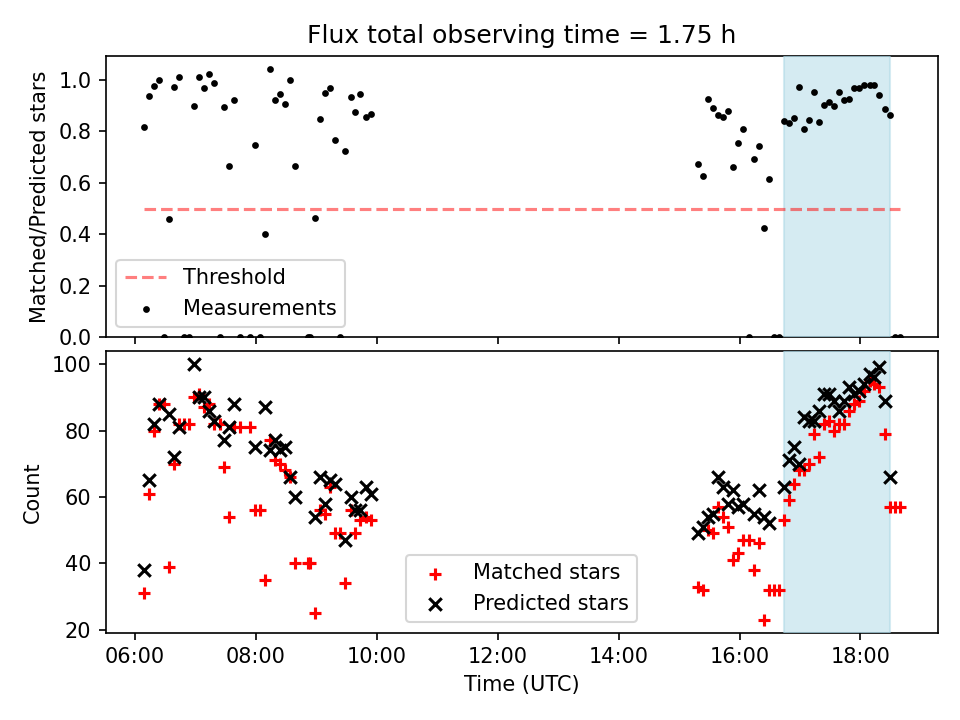 Flux total observing time = 1.75 h

Matched/Predicted stars
1.0
0.8
0.6
0.4
0.2
0.0

Threshold
Measurements

Count
100
80
60
40
20

Matched stars
Predicted stars

06:00
08:00
10:00
12:00
14:00
16:00
18:00
Time (UTC)